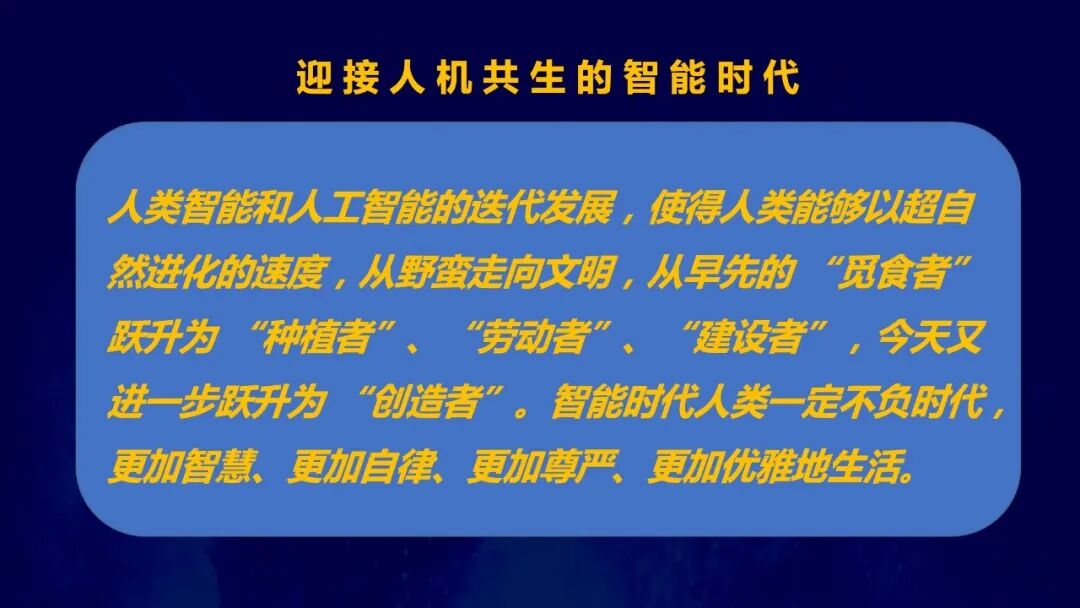 迎接人机共生的智能时代

人类智能和人工智能的迭代发展，使得人类能够以超自然进化的速度，从野蛮走向文明，从早先的“觅食者”跃升为“种植者”、“劳动者”、“建设者”，今天又进一步跃升为“创造者”。智能时代人类一定不负时代，更加智慧、更加自律、更加尊严、更加优雅地生活。